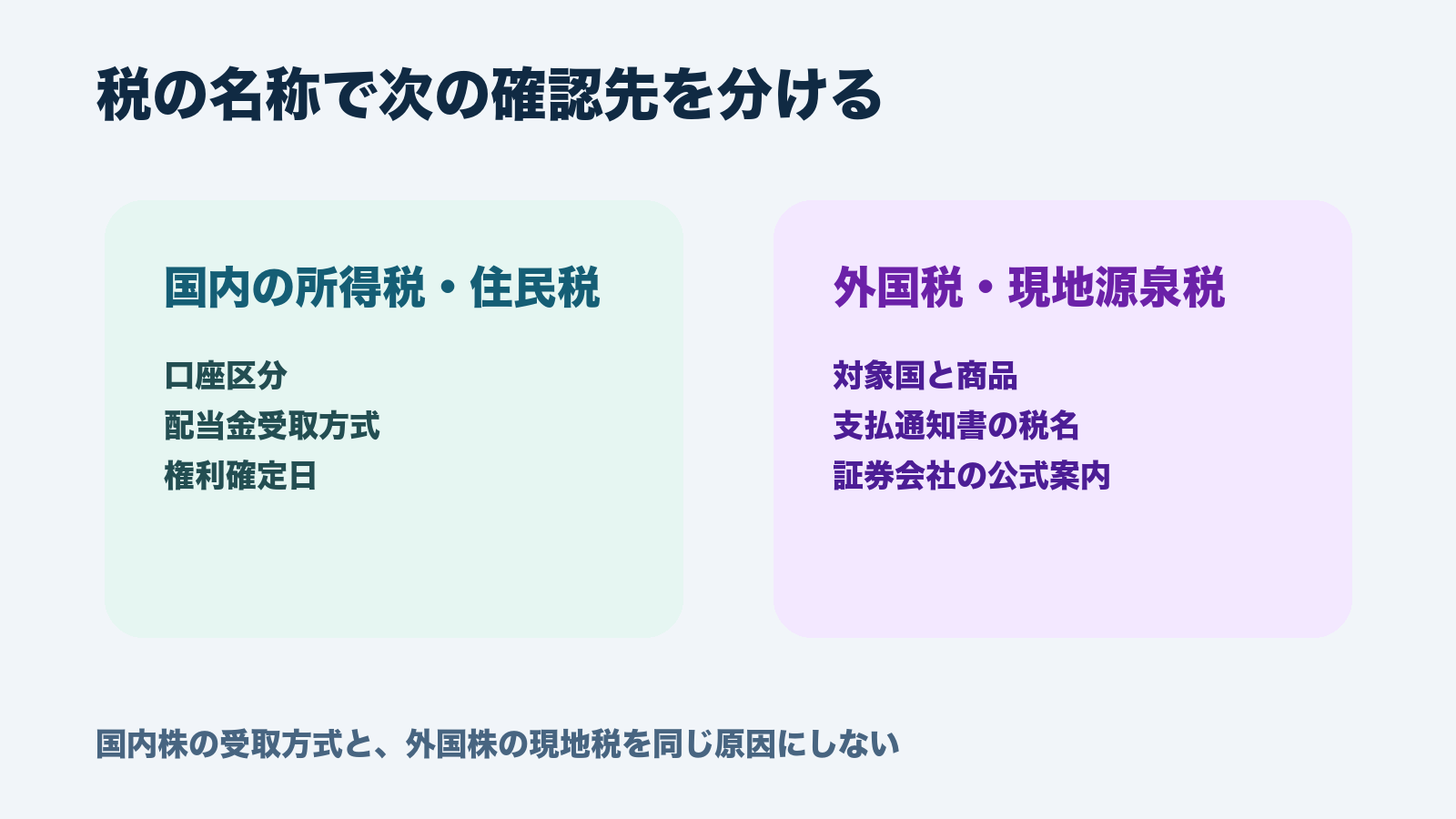 税の名称で次の確認先を分ける

国内の所得税・住民税

口座区分
配当金受取方式
権利確定日

外国税・現地源泉税

対象国と商品
支払通知書の税名
証券会社の公式案内

国内株の受取方式と、外国株の現地税を同じ原因にしない